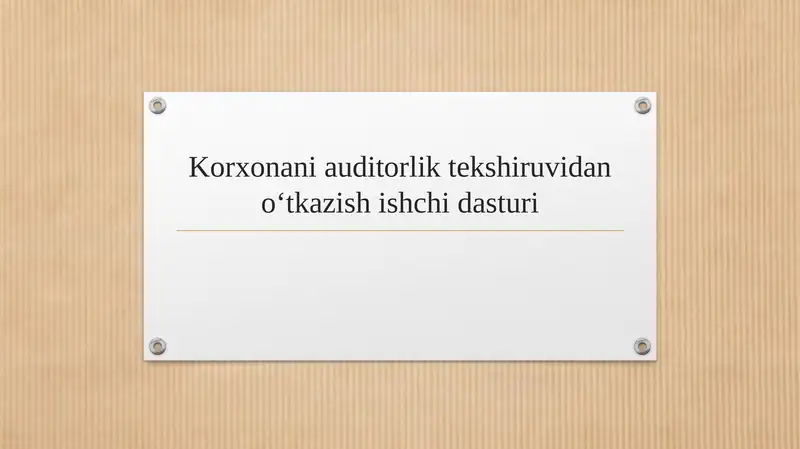 Korxonani auditorlik tekshiruvidan o‘tkazish ishchi dasturi